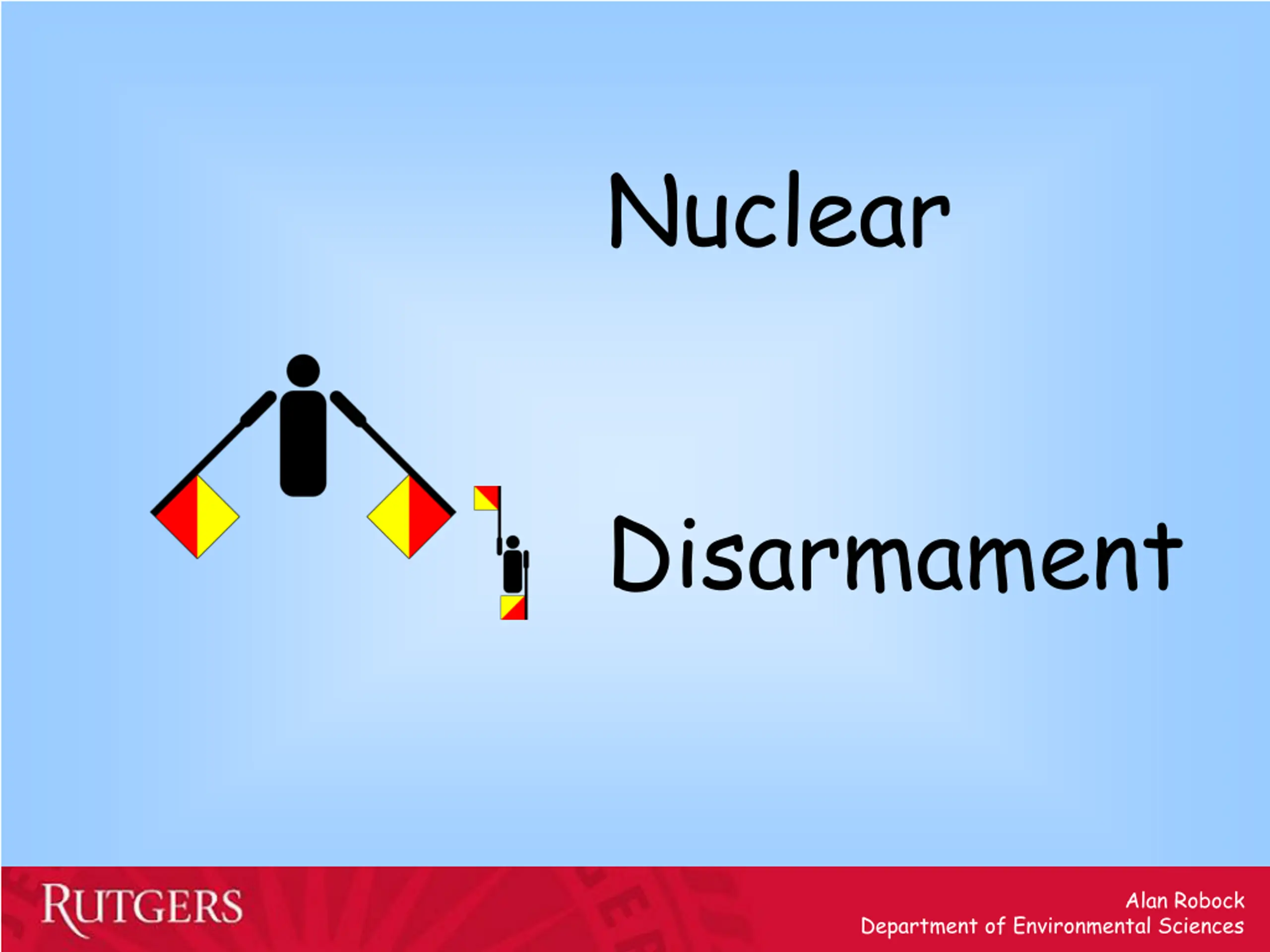 Nuclear

Disarmament

RUTGERS

Alan Robock
Department of Environmental Sciences